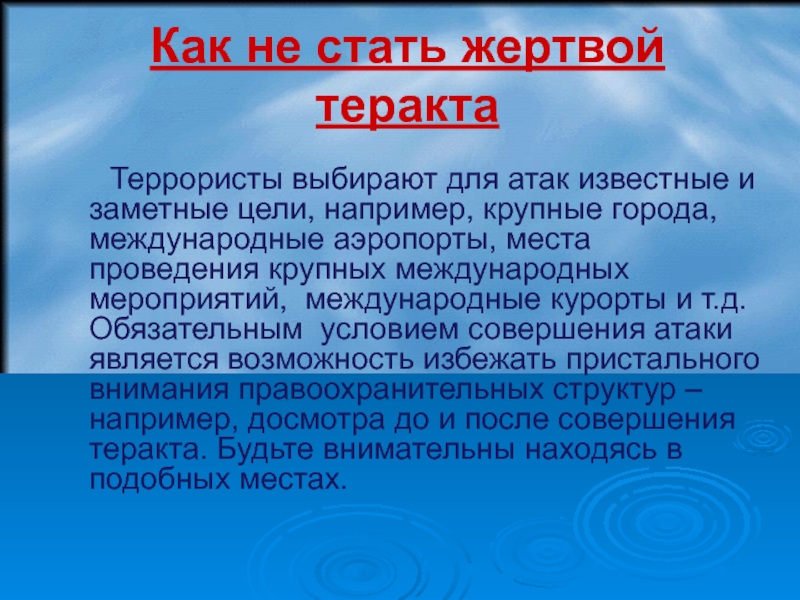 Как не стать жертвой теракта

Террористы выбирают для атак известные и заметные цели, например, крупные города, международные аэропорты, места проведения крупных международных мероприятий,  международные курорты и т.д. Обязательным  условием совершения атаки является возможность избежать пристального внимания правоохранительных структур – например, досмотра до и после совершения теракта. Будьте внимательны находясь в подобных местах.